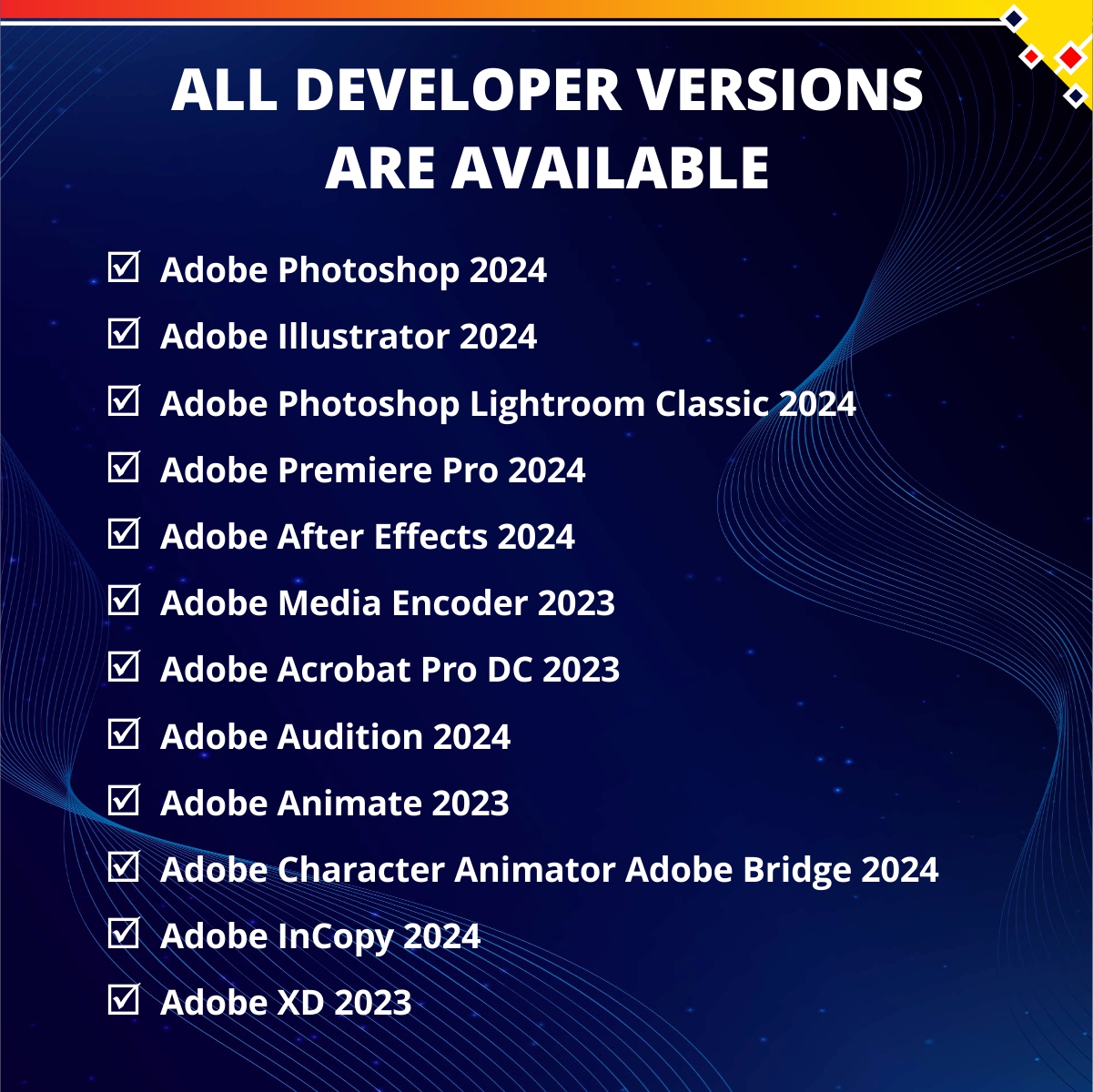 ALL DEVELOPER VERSIONS ARE AVAILABLE

☑ Adobe Photoshop 2024
☑ Adobe Illustrator 2024
☑ Adobe Photoshop Lightroom Classic 2024
☑ Adobe Premiere Pro 2024
☑ Adobe After Effects 2024
☑ Adobe Media Encoder 2023
☑ Adobe Acrobat Pro DC 2023
☑ Adobe Audition 2024
☑ Adobe Animate 2023
☑ Adobe Character Animator Adobe Bridge 2024
☑ Adobe InCopy 2024
☑ Adobe XD 2023